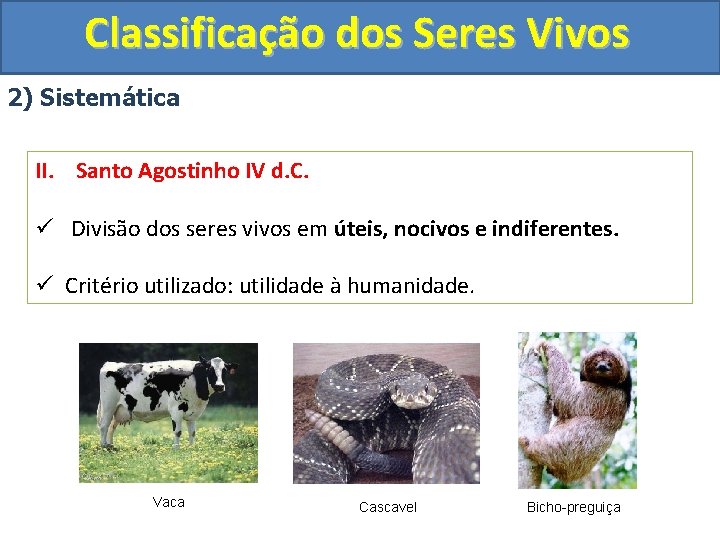 Classificação dos Seres Vivos

2) Sistemática

II. Santo Agostinho IV d.C.

✓ Divisão dos seres vivos em úteis, nocivos e indiferentes.

✓ Critério utilizado: utilidade à humanidade.

Vaca

Cascavel

Bicho-preguiça